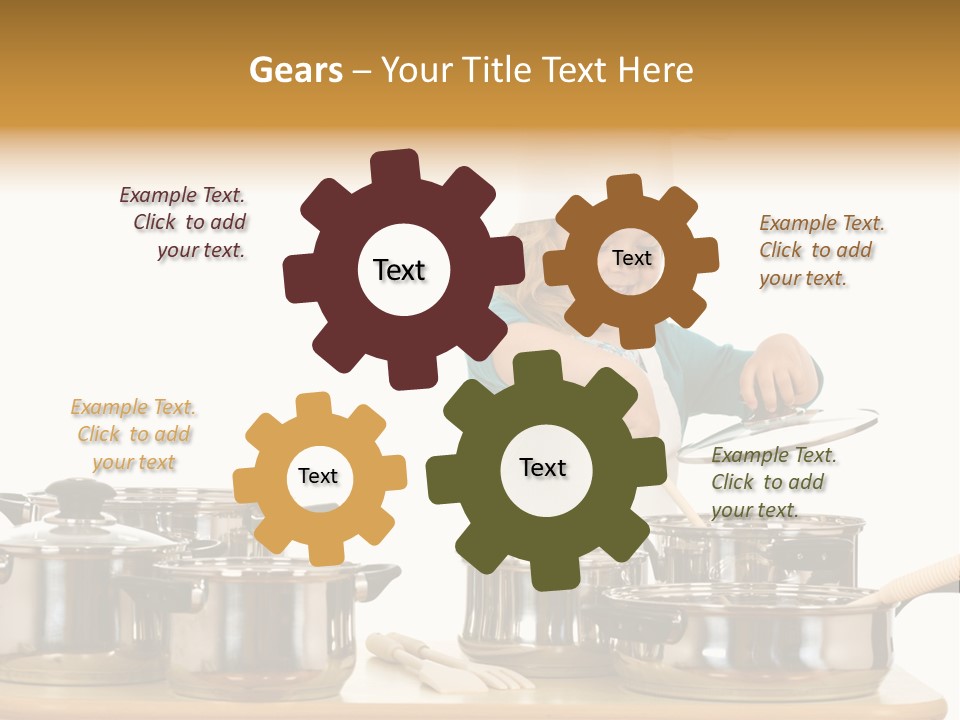 Gears – Your Title Text Here

Example Text. Click to add your text.

Text

Text

Example Text. Click to add your text.

Example Text. Click to add your text

Text

Text

Example Text. Click to add your text.